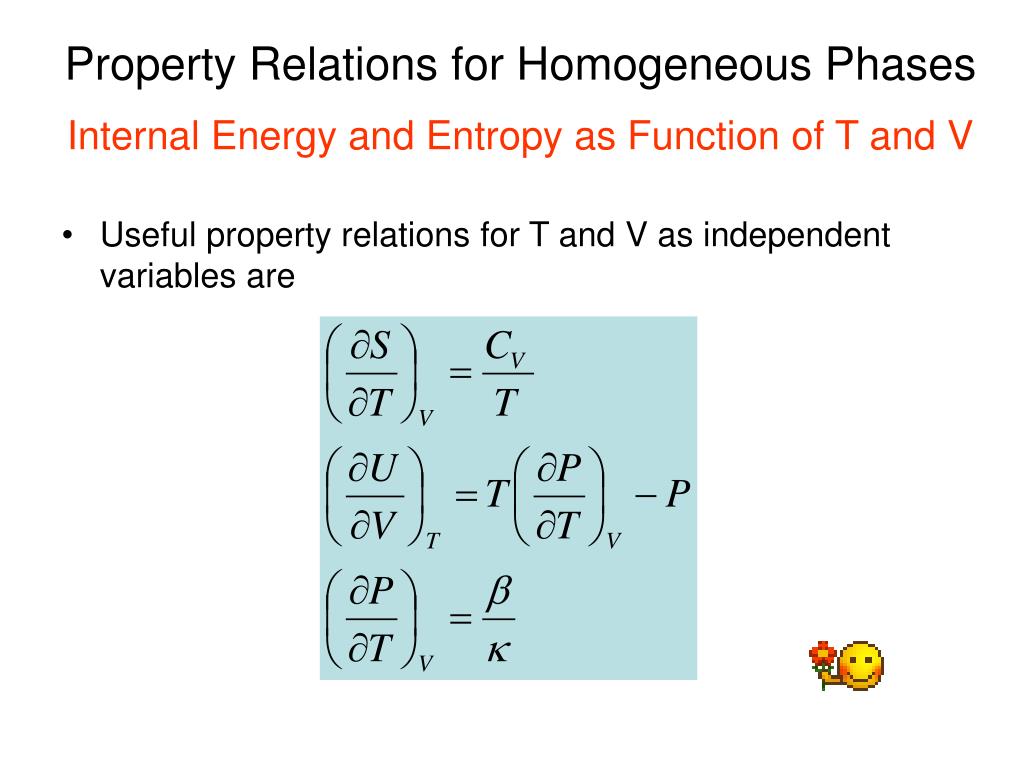 Property Relations for Homogeneous Phases

Internal Energy and Entropy as Function of T and V

• Useful property relations for T and V as independent variables are

$\left(\frac{\partial S}{\partial T}\right)_V = \frac{C_V}{T}$

$\left(\frac{\partial U}{\partial V}\right)_T = T\left(\frac{\partial P}{\partial T}\right)_V - P$

$\left(\frac{\partial P}{\partial T}\right)_V = \frac{\beta}{\kappa}$